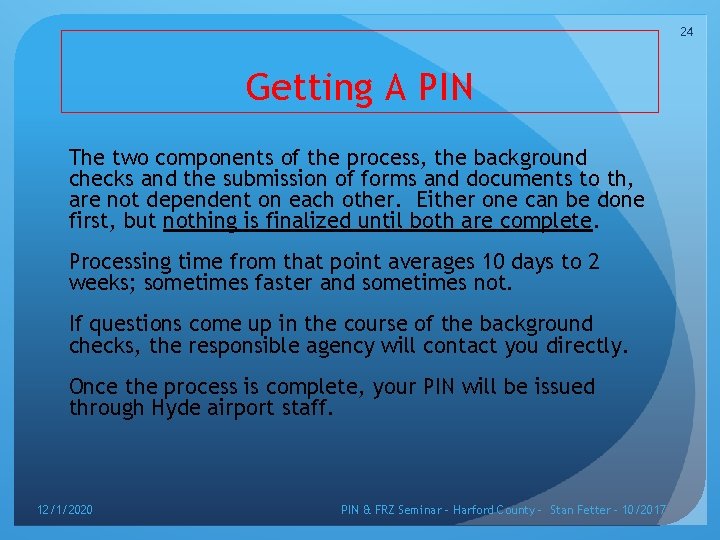 24

Getting A PIN

The two components of the process, the background checks and the submission of forms and documents to th, are not dependent on each other. Either one can be done first, but nothing is finalized until both are complete.

Processing time from that point averages 10 days to 2 weeks; sometimes faster and sometimes not.

If questions come up in the course of the background checks, the responsible agency will contact you directly.

Once the process is complete, your PIN will be issued through Hyde airport staff.

12/1/2020

PIN & FRZ Seminar - Harford County - Stan Fetter - 10/2017